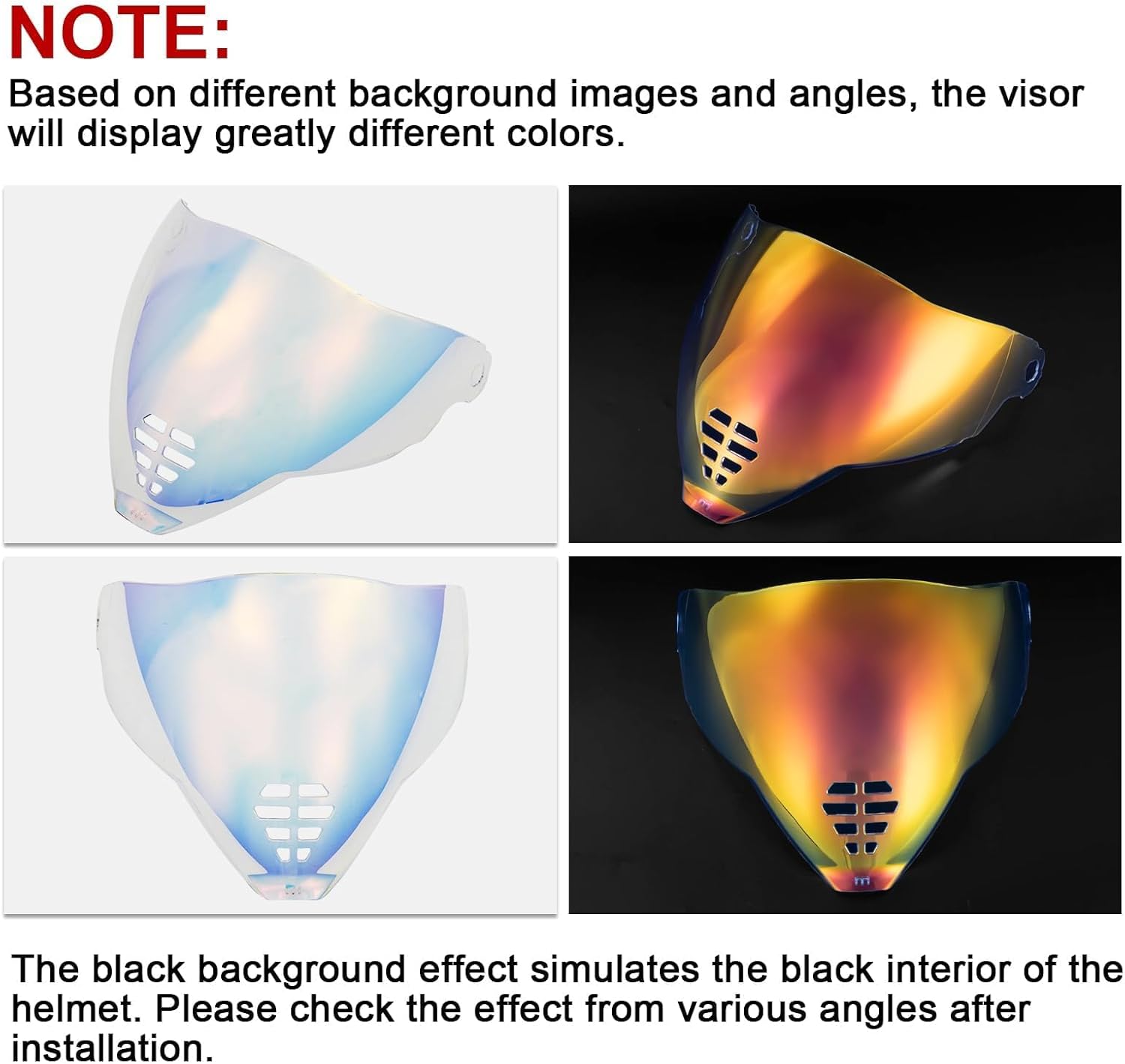 NOTE:
Based on different background images and angles, the visor will display greatly different colors.

The black background effect simulates the black interior of the helmet. Please check the effect from various angles after installation.